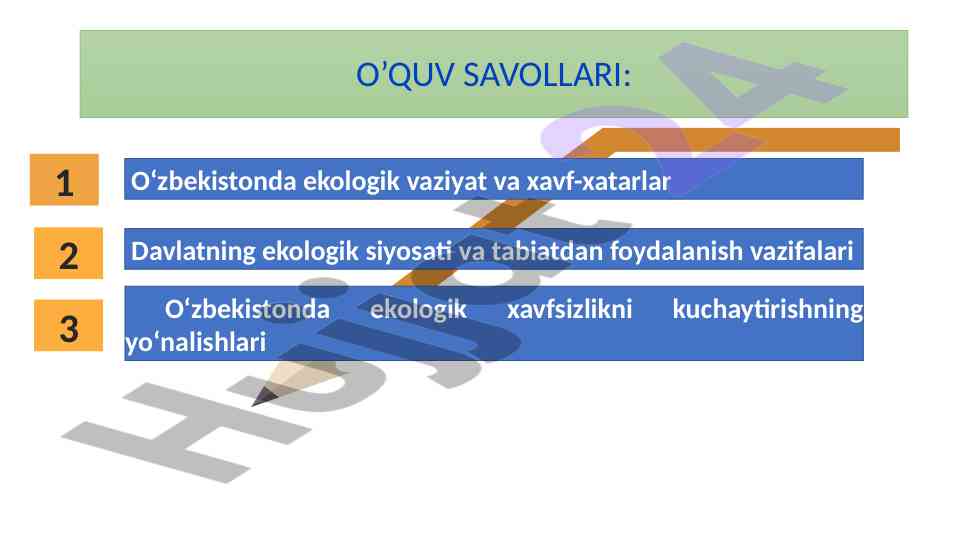 O’QUV SAVOLLARI:

1

O‘zbekistonda ekologik vaziyat va xavf-xatarlar

2

Davlatning ekologik siyosati va tabiatdan foydalanish vazifalari

3

O‘zbekistonda ekologik xavfsizlikni kuchaytirishning yo‘nalishlari

Hujjat24